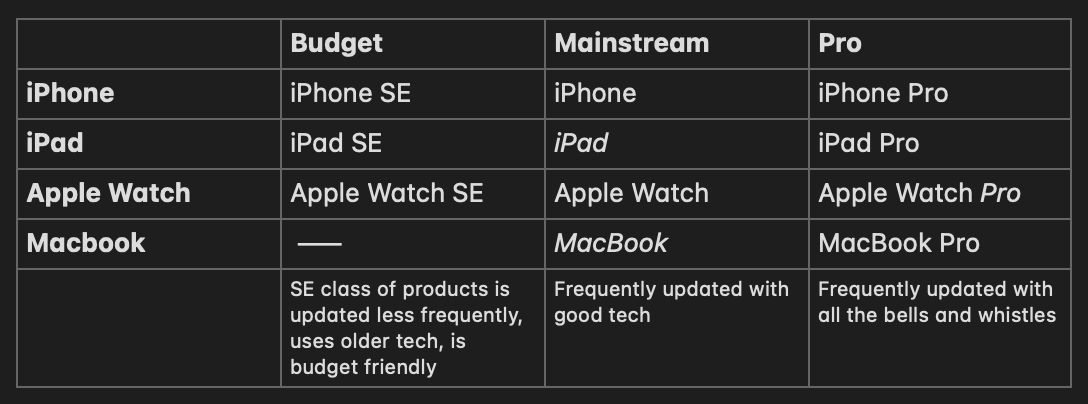 | | Budget | Mainstream | Pro |
|---|---|---|---|
| iPhone | iPhone SE | iPhone | iPhone Pro |
| iPad | iPad SE | iPad | iPad Pro |
| Apple Watch | Apple Watch SE | Apple Watch | Apple Watch Pro |
| Macbook | — | MacBook | MacBook Pro |
| | SE class of products is updated less frequently, uses older tech, is budget friendly | Frequently updated with good tech | Frequently updated with all the bells and whistles |